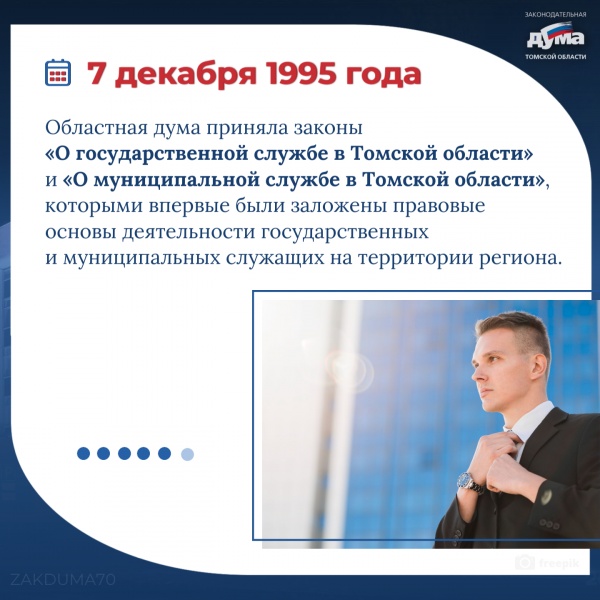 ЗАКОНОДАТЕЛЬНАЯ
ДУМА
ТОМСКОЙ ОБЛАСТИ

7 декабря 1995 года

Областная дума приняла законы «О государственной службе в Томской области» и «О муниципальной службе в Томской области», которыми впервые были заложены правовые основы деятельности государственных и муниципальных служащих на территории региона.

freepik

ZAKDUMA70